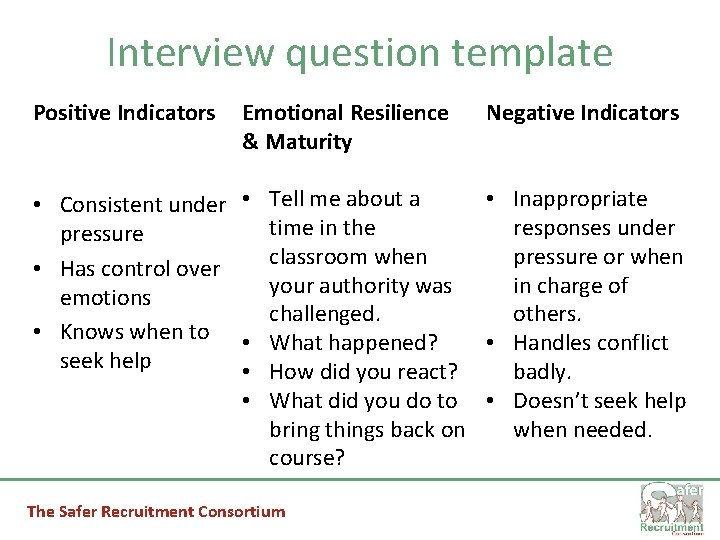 Interview question template

Positive Indicators

• Consistent under pressure
• Has control over emotions
• Knows when to seek help

Emotional Resilience & Maturity

• Tell me about a time in the classroom when your authority was challenged.
• What happened?
• How did you react?
• What did you do to bring things back on course?

Negative Indicators

• Inappropriate responses under pressure or when in charge of others.
• Handles conflict badly.
• Doesn't seek help when needed.

The Safer Recruitment Consortium

Safer Recruitment Consortium